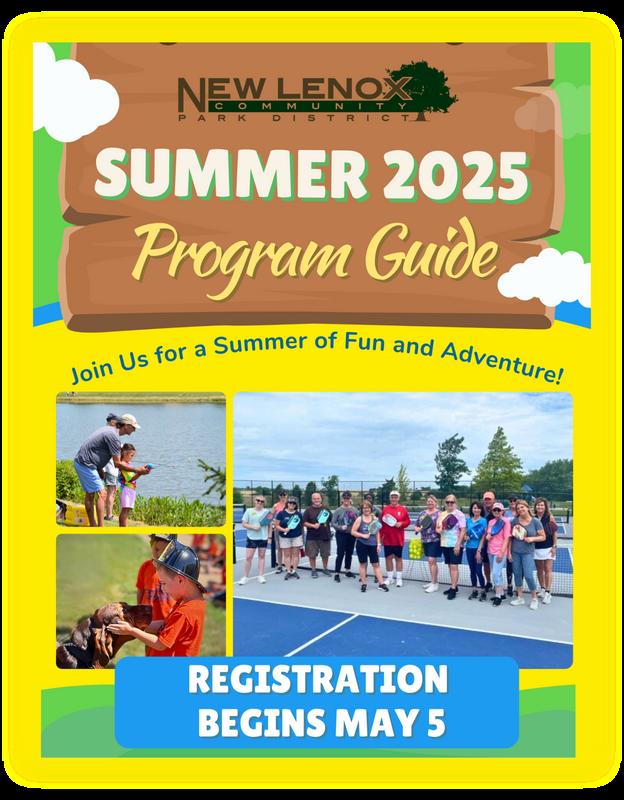 NEW LENOX
COMMUNITY
PARK DISTRICT

SUMMER 2025
Program Guide

Join Us for a Summer of Fun and Adventure!

REGISTRATION
BEGINS MAY 5